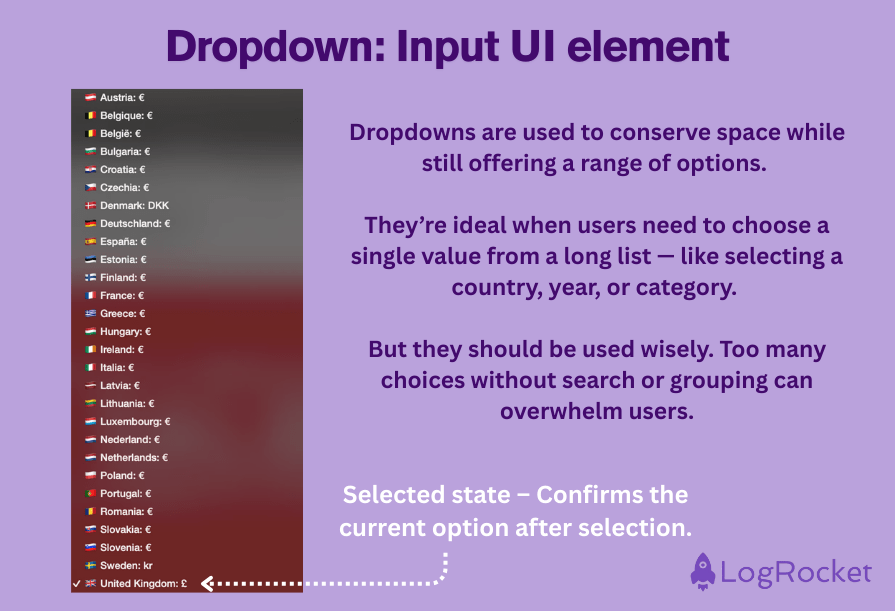 Dropdown: Input UI element

Austria: €
Belgique: €
België: €
Bulgaria: €
Croatia: €
Czechia: €
Denmark: DKK
Deutschland: €
España: €
Estonia: €
Finland: €
France: €
Greece: €
Hungary: €
Ireland: €
Italia: €
Latvia: €
Lithuania: €
Luxembourg: €
Nederland: €
Netherlands: €
Poland: €
Portugal: €
Romania: €
Slovakia: €
Slovenia: €
Sweden: kr
✓ United Kingdom: £

Dropdowns are used to conserve space while still offering a range of options.

They're ideal when users need to choose a single value from a long list — like selecting a country, year, or category.

But they should be used wisely. Too many choices without search or grouping can overwhelm users.

Selected state – Confirms the current option after selection.

LogRocket